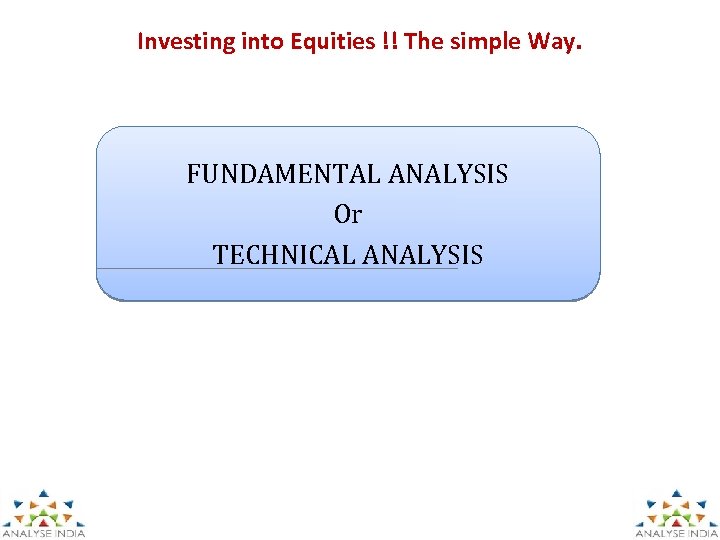 Investing into Equities !! The simple Way.

FUNDAMENTAL ANALYSIS
Or
TECHNICAL ANALYSIS

ANALYSE INDIA

ANALYSE INDIA